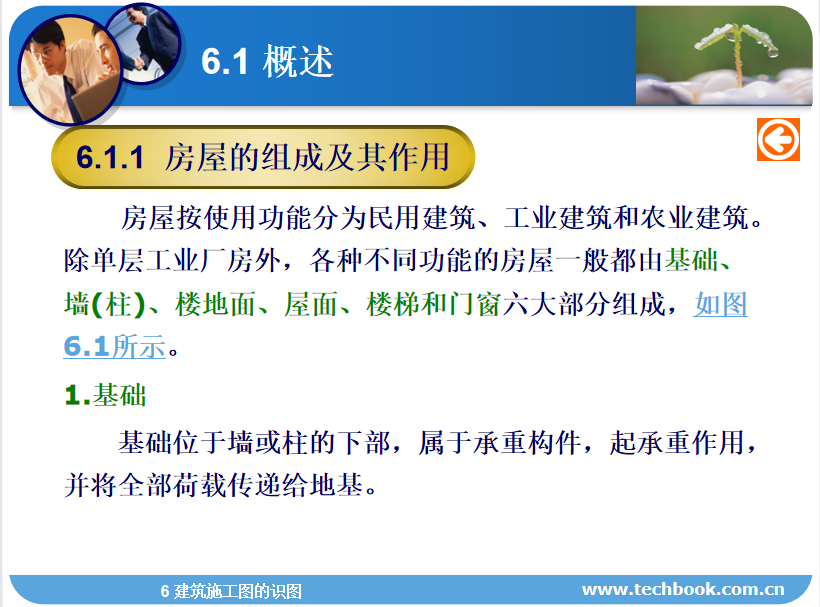 6.1 概述

6.1.1 房屋的组成及其作用

房屋按使用功能分为民用建筑、工业建筑和农业建筑。除单层工业厂房外，各种不同功能的房屋一般都由基础、墙(柱)、楼地面、屋面、楼梯和门窗六大部分组成，如图6.1所示。

1.基础

基础位于墙或柱的下部，属于承重构件，起承重作用，并将全部荷载传递给地基。

6 建筑施工图的识图

www.techbook.com.cn